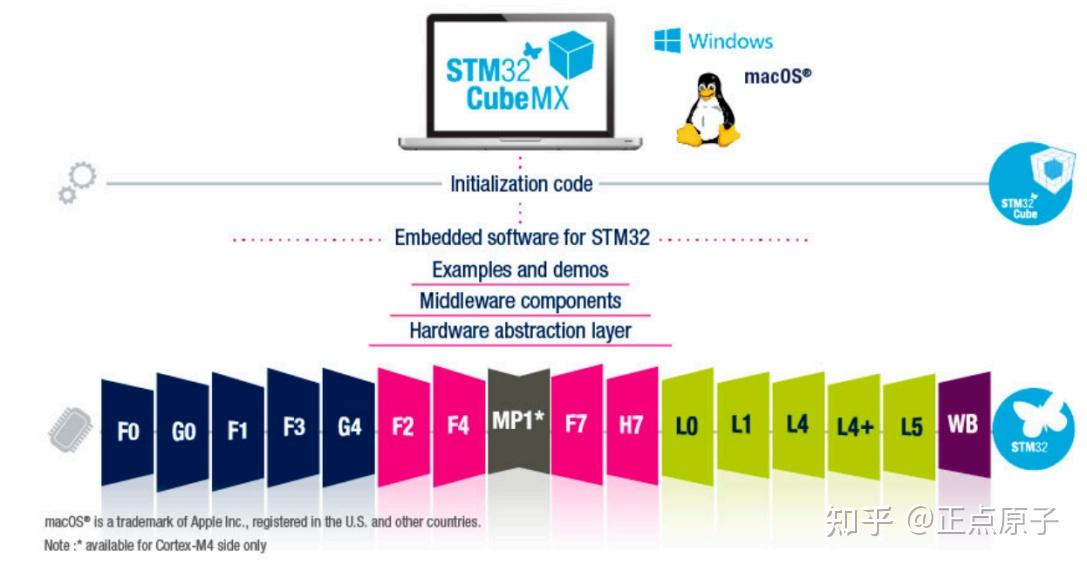 STM32 CubeMX

Windows

macOS®

Initialization code

STM32 Cube

Embedded software for STM32

Examples and demos

Middleware components

Hardware abstraction layer

F0 G0 F1 F3 G4 F2 F4 MP1* F7 H7 L0 L1 L4 L4+ L5 WB

STM32

macOS® is a trademark of Apple Inc., registered in the U.S. and other countries.
Note :* available for Cortex-M4 side only

知乎 @正点原子